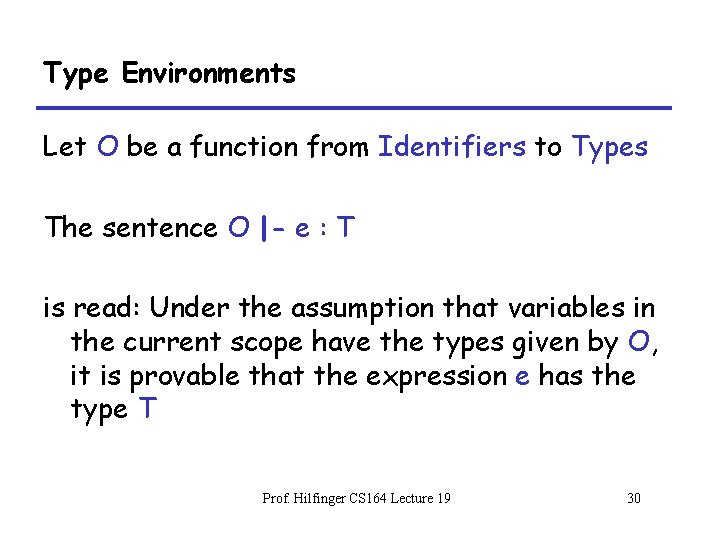 Type Environments

Let O be a function from Identifiers to Types

The sentence O |- e : T

is read: Under the assumption that variables in the current scope have the types given by O, it is provable that the expression e has the type T

Prof. Hilfinger CS164 Lecture 19

30